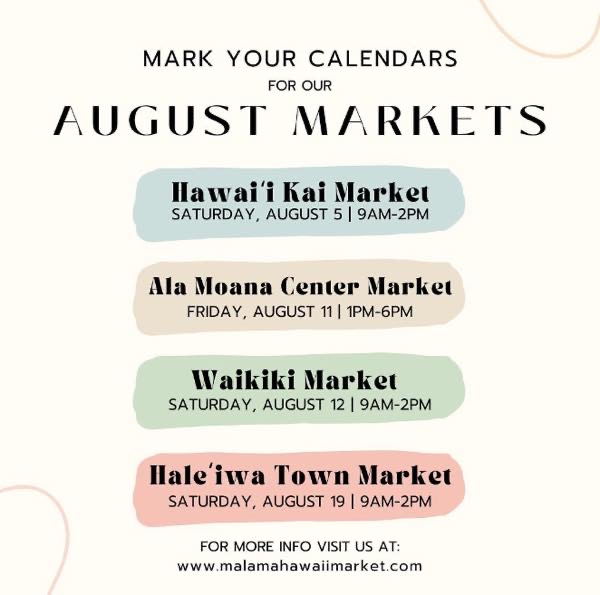 MARK YOUR CALENDARS
FOR OUR
AUGUST MARKETS

Hawai'i Kai Market
SATURDAY, AUGUST 5 | 9AM-2PM

Ala Moana Center Market
FRIDAY, AUGUST 11 | 1PM-6PM

Waikiki Market
SATURDAY, AUGUST 12 | 9AM-2PM

Hale'iwa Town Market
SATURDAY, AUGUST 19 | 9AM-2PM

FOR MORE INFO VISIT US AT:
www.malamahawaiimarket.com